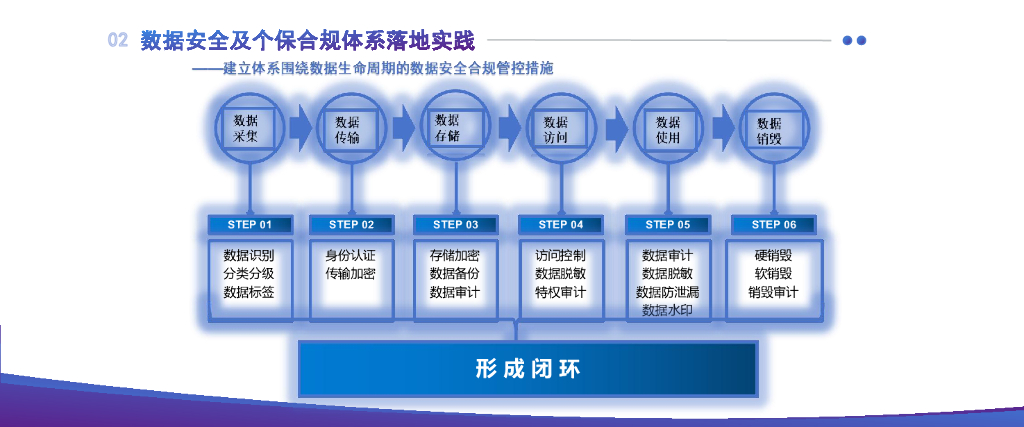 02 数据安全及个保合规体系落地实践

——建立体系围绕数据生命周期的数据安全合规管控措施

数据采集

数据传输

数据存储

数据访问

数据使用

数据销毁

STEP 01
数据识别
分类分级
数据标签

STEP 02
身份认证
传输加密

STEP 03
存储加密
数据备份
数据审计

STEP 04
访问控制
数据脱敏
特权审计

STEP 05
数据审计
数据脱敏
数据防泄漏
数据水印

STEP 06
硬销毁
软销毁
销毁审计

形成闭环